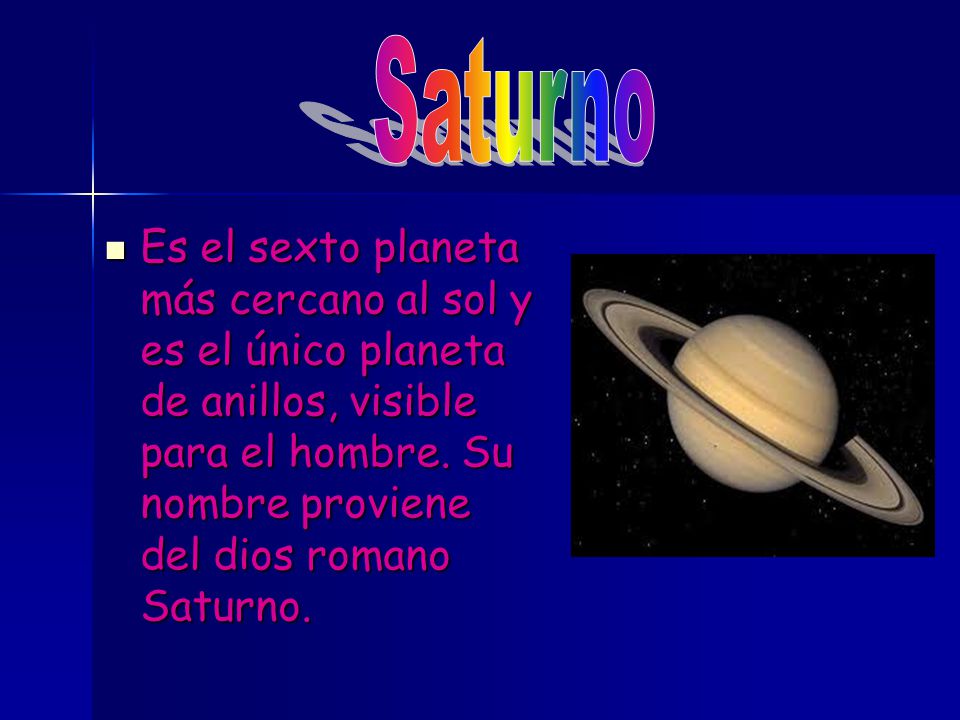 Saturno

Es el sexto planeta más cercano al sol y es el único planeta de anillos, visible para el hombre. Su nombre proviene del dios romano Saturno.